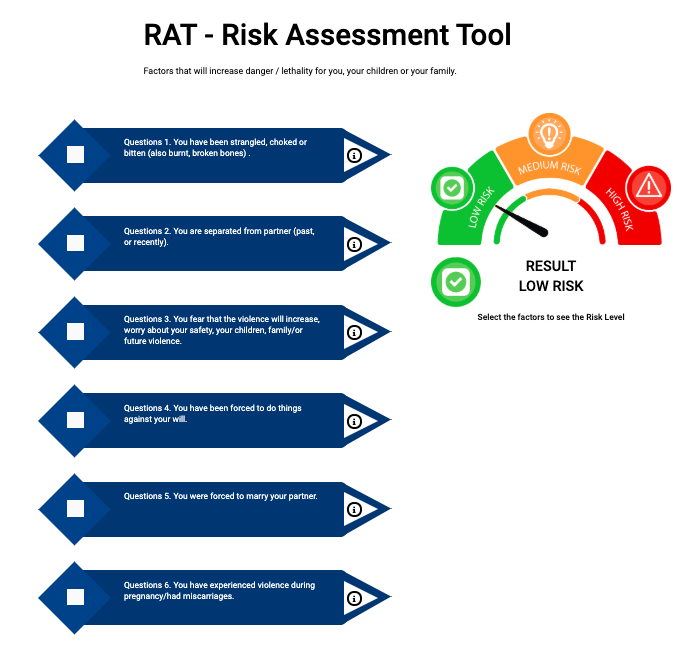 RAT - Risk Assessment Tool

Factors that will increase danger / lethality for you, your children or your family.

Questions 1. You have been strangled, choked or bitten (also burnt, broken bones) .

Questions 2. You are separated from partner (past, or recently).

Questions 3. You fear that the violence will increase, worry about your safety, your children, family/or future violence.

Questions 4. You have been forced to do things against your will.

Questions 5. You were forced to marry your partner.

Questions 6. You have experienced violence during pregnancy/had miscarriages.

LOW RISK

MEDIUM RISK

HIGH RISK

RESULT
LOW RISK

Select the factors to see the Risk Level